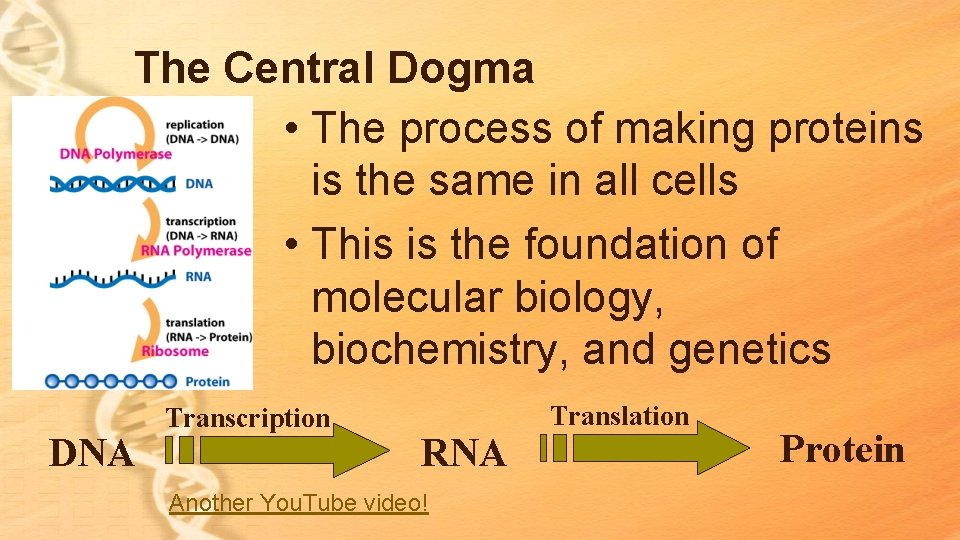 The Central Dogma

replication (DNA -> DNA)
DNA Polymerase
DNA
transcription (DNA -> RNA)
RNA Polymerase
RNA
translation (RNA -> Protein)
Ribosome
Protein

• The process of making proteins is the same in all cells
• This is the foundation of molecular biology, biochemistry, and genetics

DNA Transcription RNA Translation Protein

Another YouTube video!